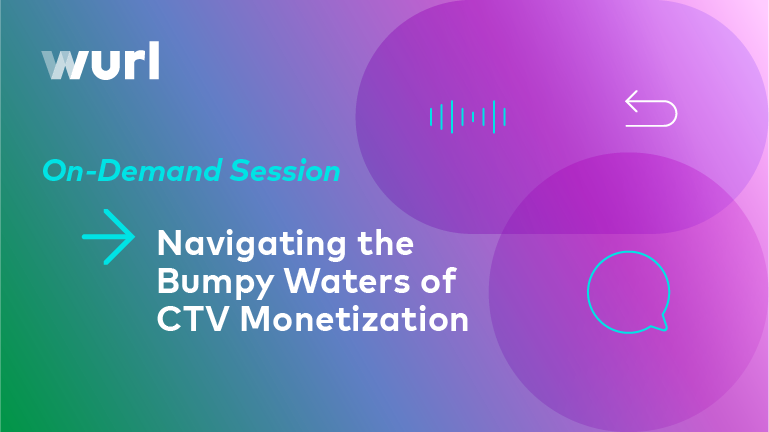 wurl

On-Demand Session

Navigating the Bumpy Waters of CTV Monetization